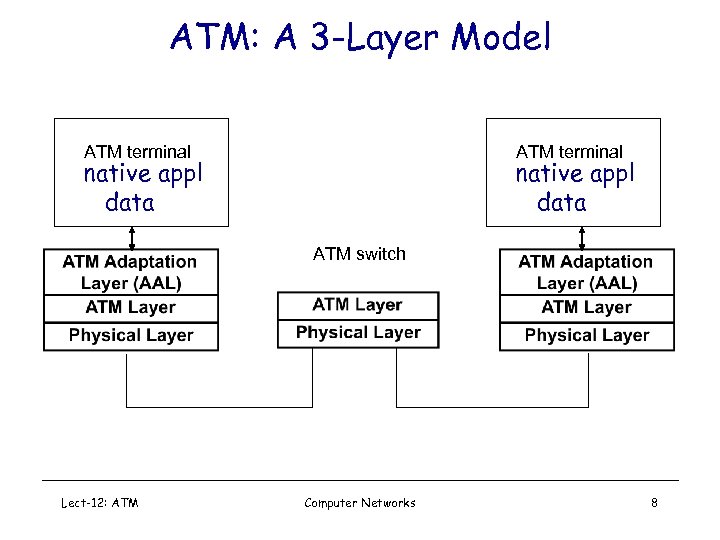 ATM: A 3-Layer Model

ATM terminal
native appl data

ATM Adaptation Layer (AAL)
ATM Layer
Physical Layer

ATM switch

ATM Layer
Physical Layer

ATM terminal
native appl data

ATM Adaptation Layer (AAL)
ATM Layer
Physical Layer

Lect-12: ATM
Computer Networks
8